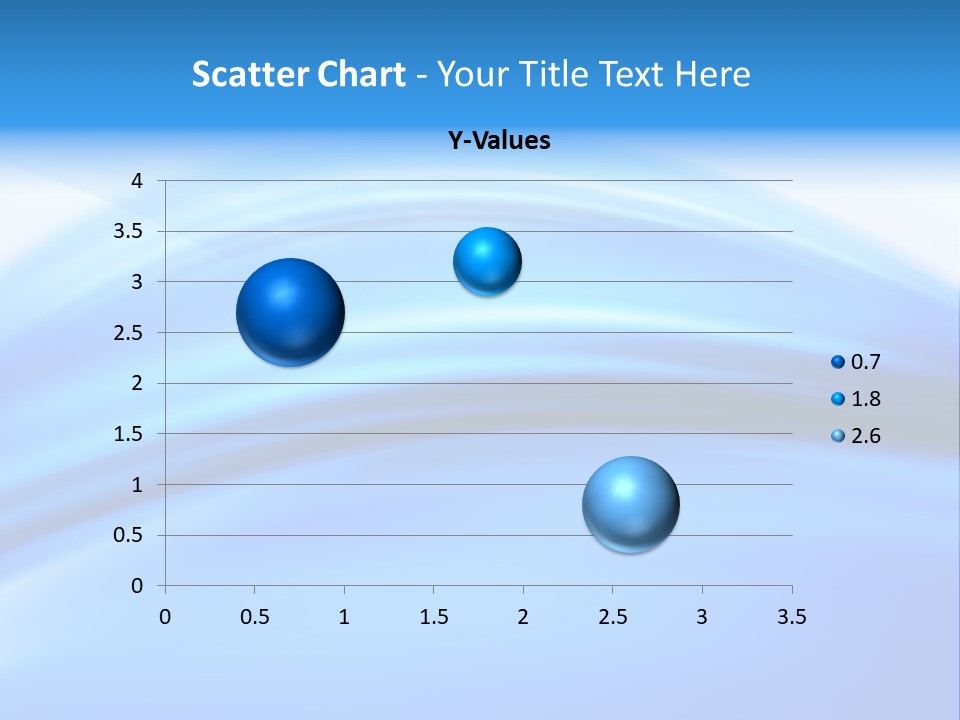 Scatter Chart - Your Title Text Here

Y-Values

4
3.5
3
2.5
2
1.5
1
0.5
0

0 0.5 1 1.5 2 2.5 3 3.5

0.7
1.8
2.6